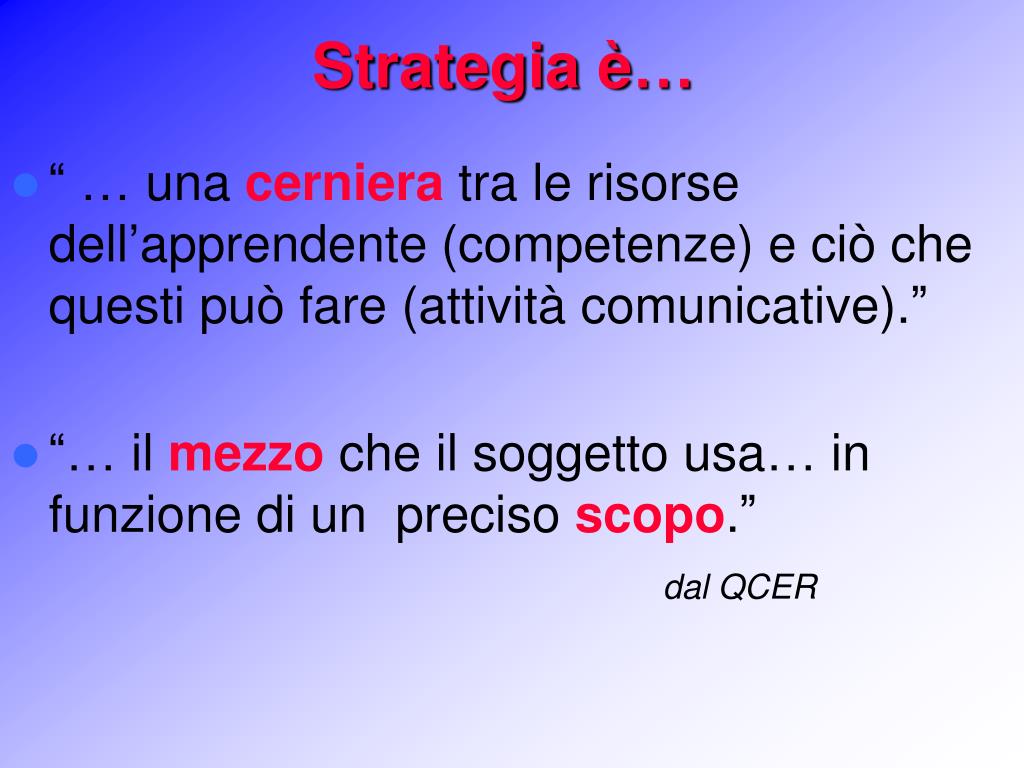 Strategia è…

“ … una cerniera tra le risorse dell’apprendente (competenze) e ciò che questi può fare (attività comunicative).”

“… il mezzo che il soggetto usa… in funzione di un  preciso scopo.”

dal QCER